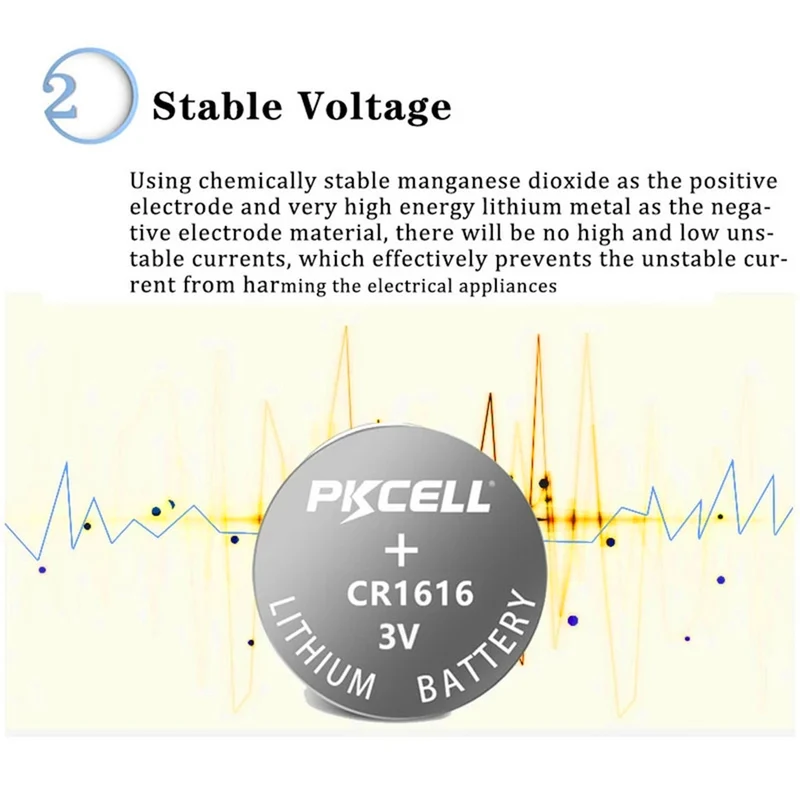 2

Stable Voltage

Using chemically stable manganese dioxide as the positive electrode and very high energy lithium metal as the negative electrode material, there will be no high and low unstable currents, which effectively prevents the unstable current from harming the electrical appliances

PKCELL
+
CR1616
3V
LITHIUM BATTERY